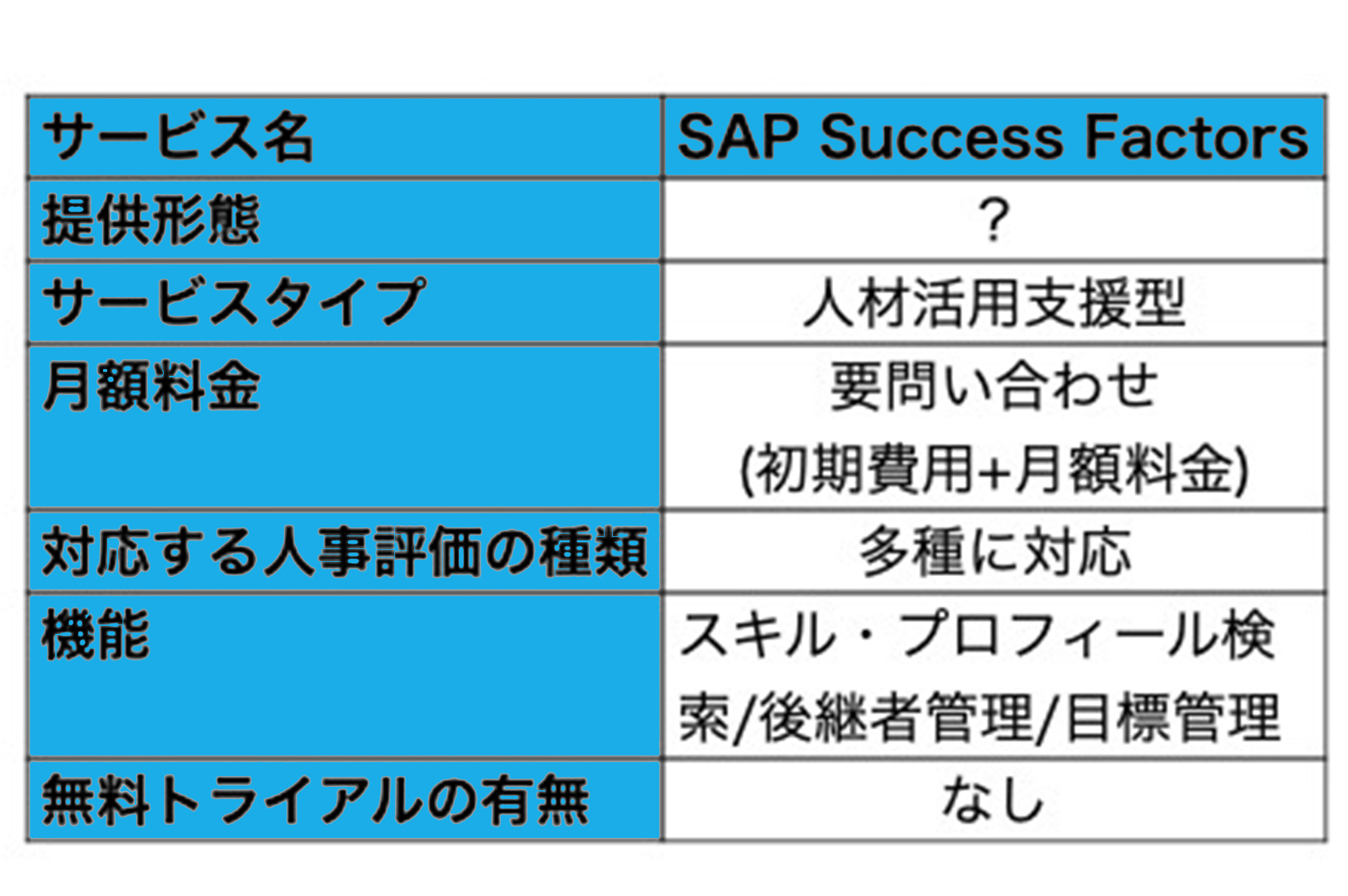 | サービス名 | SAP Success Factors |
|---|---|
| 提供形態 | ？ |
| サービスタイプ | 人材活用支援型 |
| 月額料金 | 要問い合わせ (初期費用+月額料金) |
| 対応する人事評価の種類 | 多種に対応 |
| 機能 | スキル・プロフィール検索/後継者管理/目標管理 |
| 無料トライアルの有無 | なし |